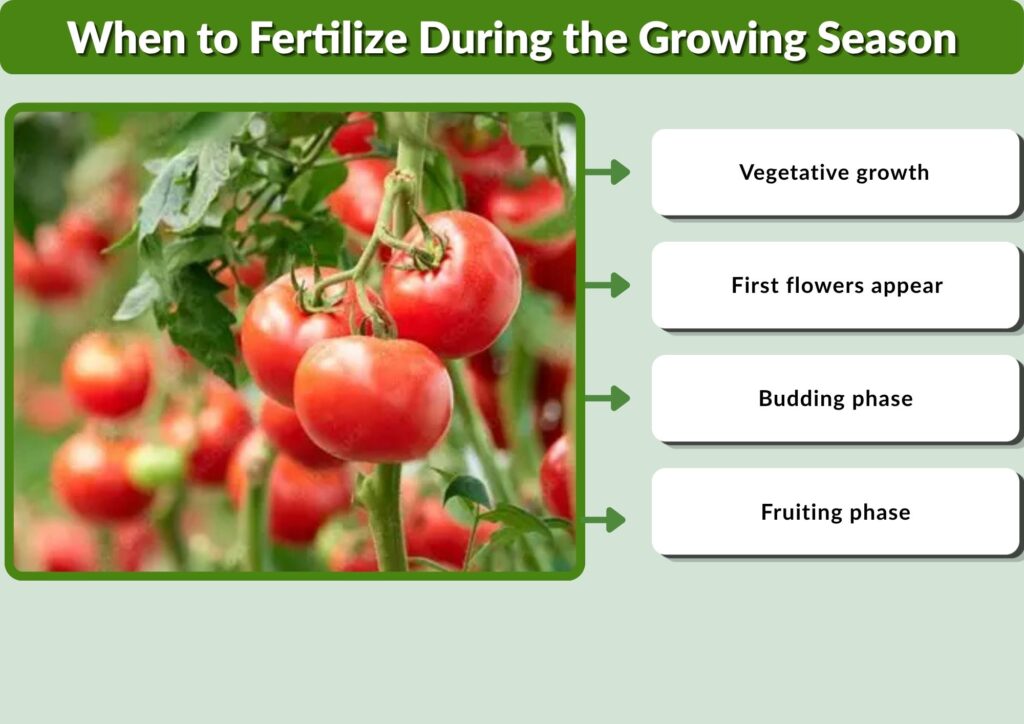 When to Fertilize During the Growing Season

Vegetative growth

First flowers appear

Budding phase

Fruiting phase